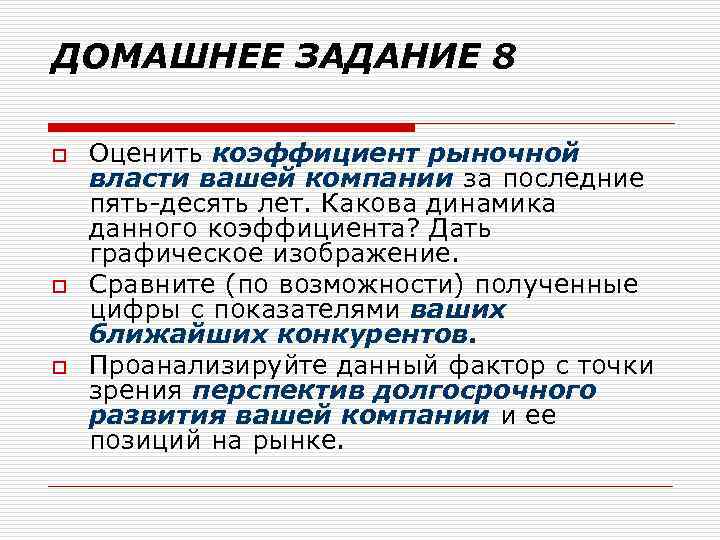 ДОМАШНЕЕ ЗАДАНИЕ 8

Оценить коэффициент рыночной власти вашей компании за последние пять-десять лет. Какова динамика данного коэффициента? Дать графическое изображение.

Сравните (по возможности) полученные цифры с показателями ваших ближайших конкурентов.

Проанализируйте данный фактор с точки зрения перспектив долгосрочного развития вашей компании и ее позиций на рынке.